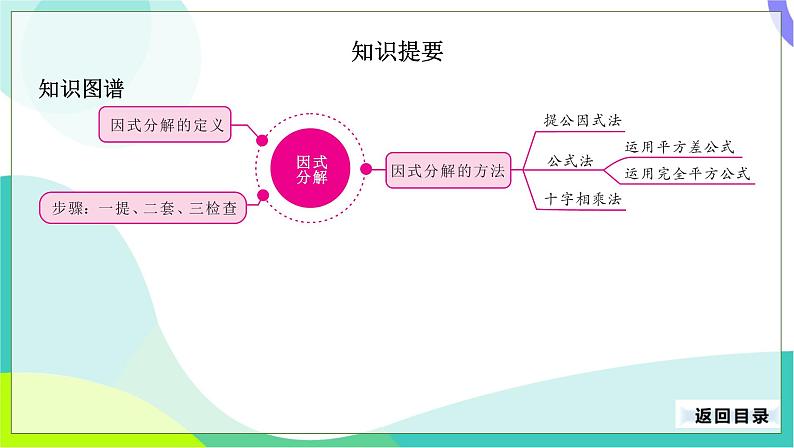 知识提要

知识图谱

因式分解的定义

步骤：一提、二套、三检查

因式分解

因式分解的方法

提公因式法

公式法

运用平方差公式

运用完全平方公式

十字相乘法

返回目录